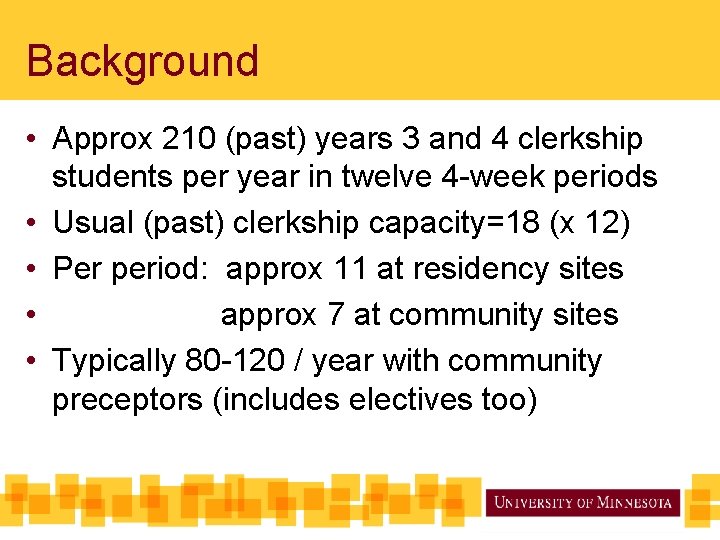 Background

• Approx 210 (past) years 3 and 4 clerkship students per year in twelve 4-week periods
• Usual (past) clerkship capacity=18 (x 12)
• Per period: approx 11 at residency sites
• approx 7 at community sites
• Typically 80-120 / year with community preceptors (includes electives too)

UNIVERSITY OF MINNESOTA